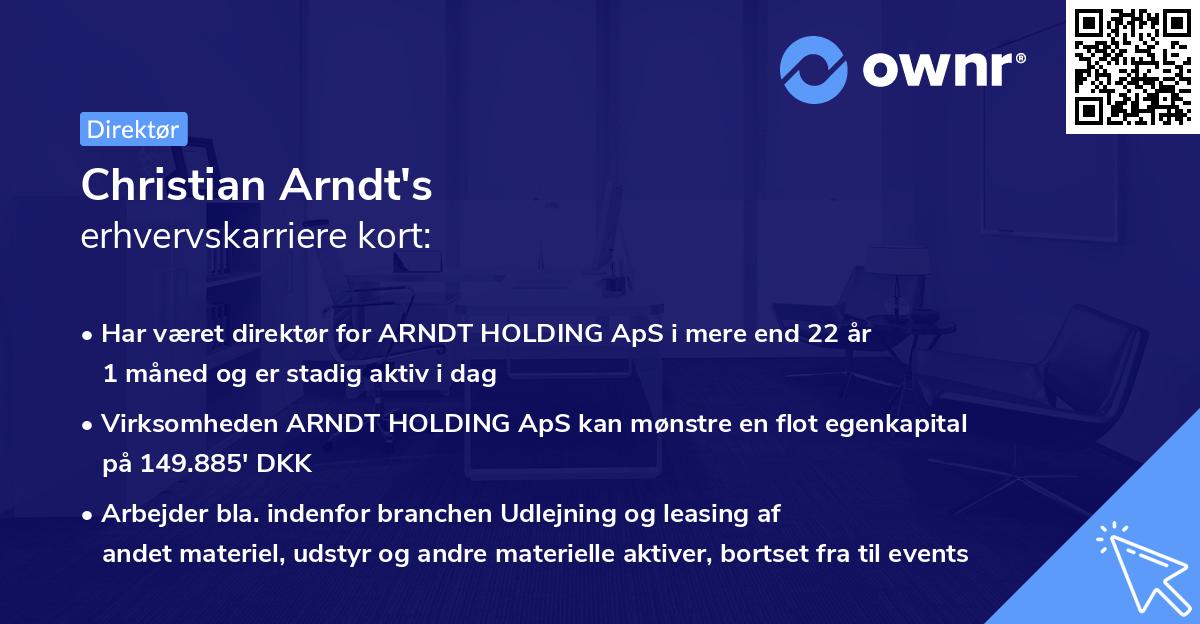 ownr®

Direktør

Christian Arndt's
erhvervskarriere kort:

• Har været direktør for ARNDT HOLDING ApS i mere end 22 år 1 måned og er stadig aktiv i dag

• Virksomheden ARNDT HOLDING ApS kan mønstre en flot egenkapital på 149.885' DKK

• Arbejder bla. indenfor branchen Udlejning og leasing af andet materiel, udstyr og andre materielle aktiver, bortset fra til events